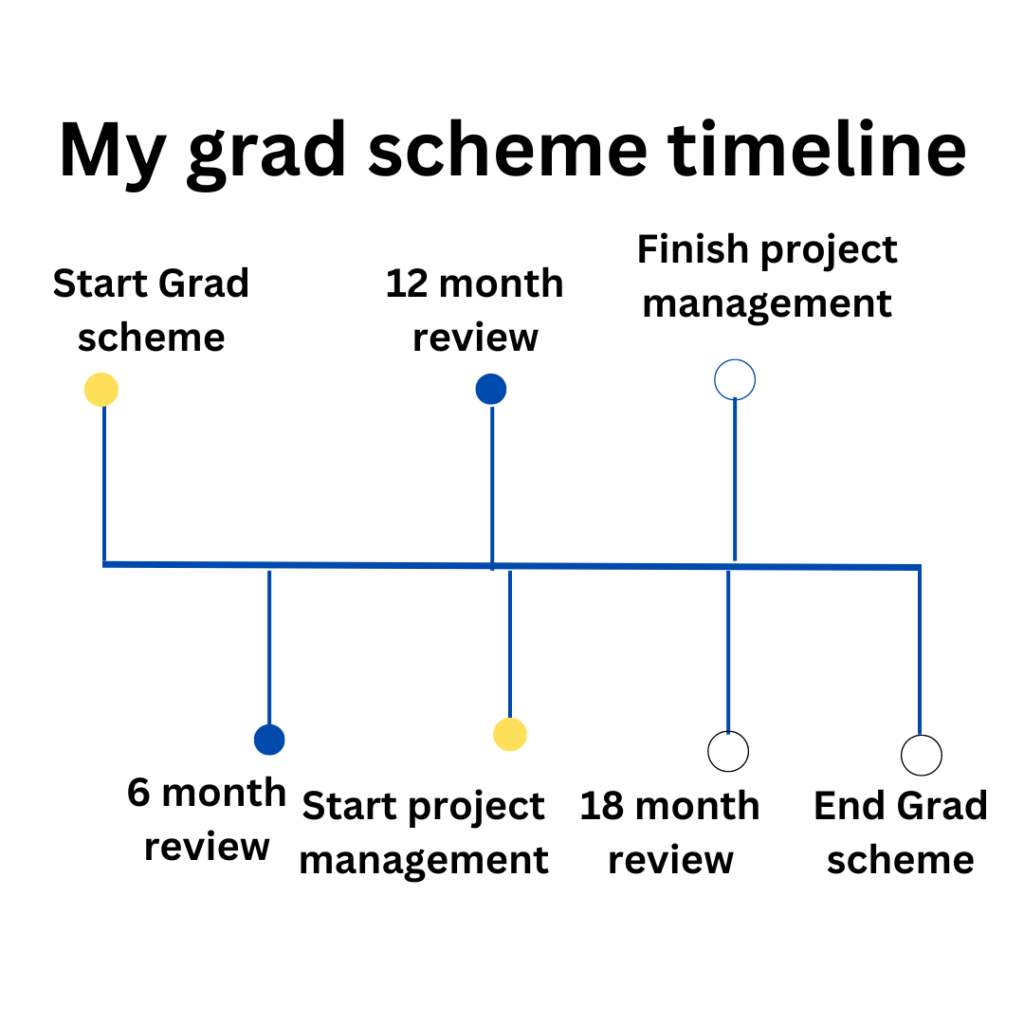 My grad scheme timeline

Start Grad scheme

12 month review

Finish project management

6 month review

Start project management

18 month review

End Grad scheme